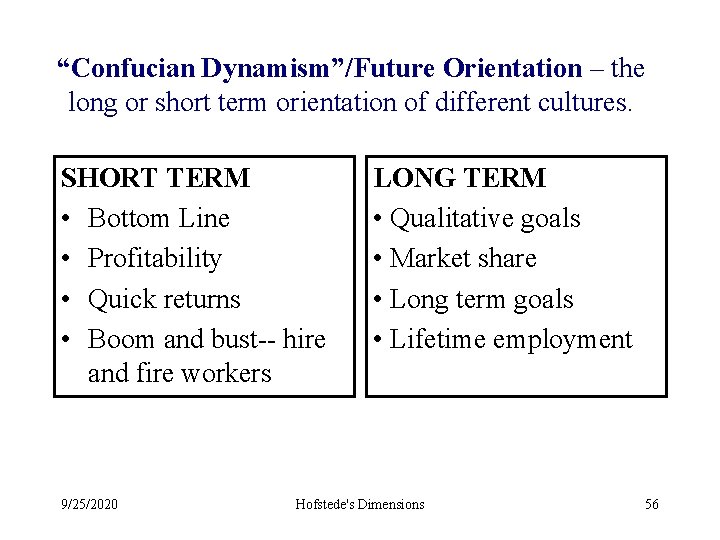 “Confucian Dynamism”/Future Orientation – the long or short term orientation of different cultures.

SHORT TERM
• Bottom Line
• Profitability
• Quick returns
• Boom and bust-- hire and fire workers

LONG TERM
• Qualitative goals
• Market share
• Long term goals
• Lifetime employment

9/25/2020 Hofstede's Dimensions 56